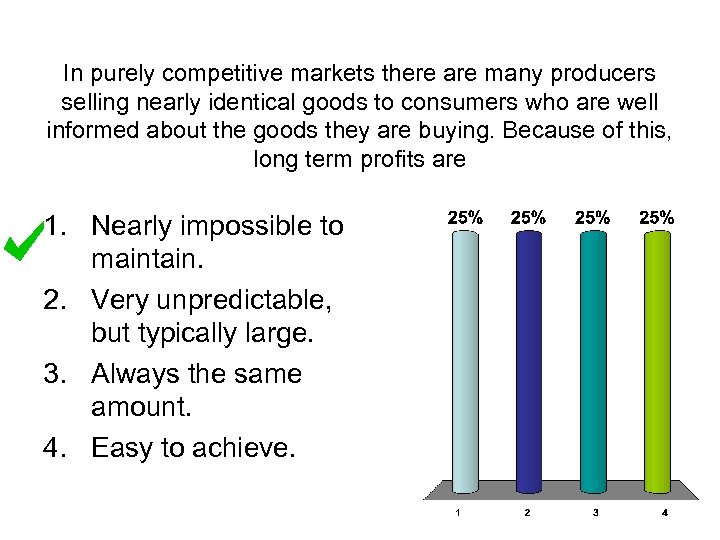 In purely competitive markets there are many producers selling nearly identical goods to consumers who are well informed about the goods they are buying. Because of this, long term profits are

1. Nearly impossible to maintain.
2. Very unpredictable, but typically large.
3. Always the same amount.
4. Easy to achieve.

25% 25% 25% 25%

1 2 3 4